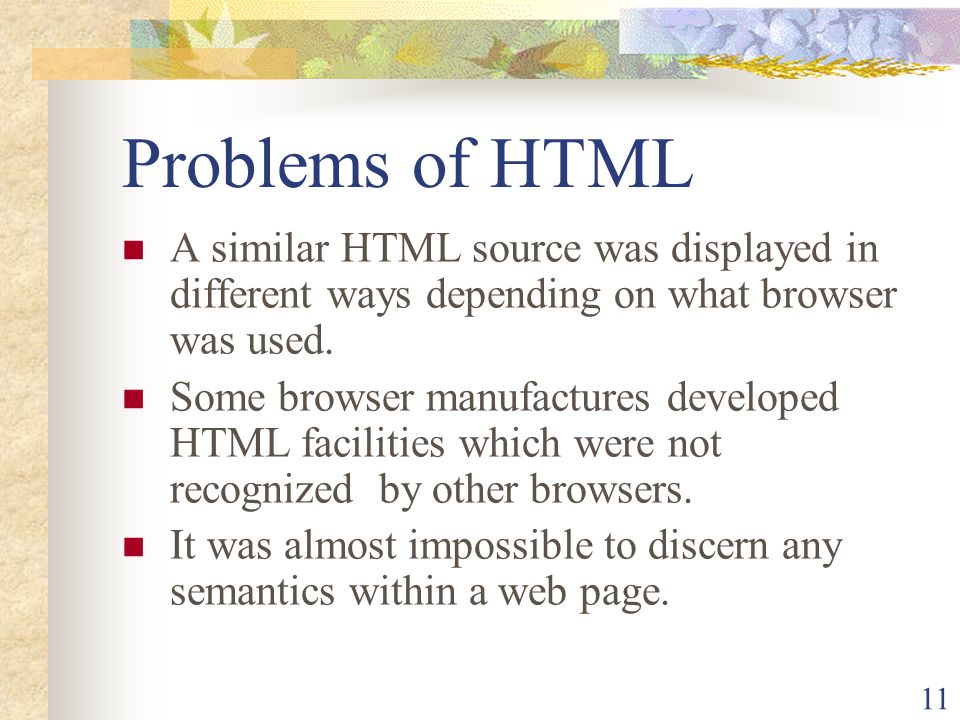 Problems of HTML

- A similar HTML source was displayed in different ways depending on what browser was used.
- Some browser manufactures developed HTML facilities which were not recognized by other browsers.
- It was almost impossible to discern any semantics within a web page.

11